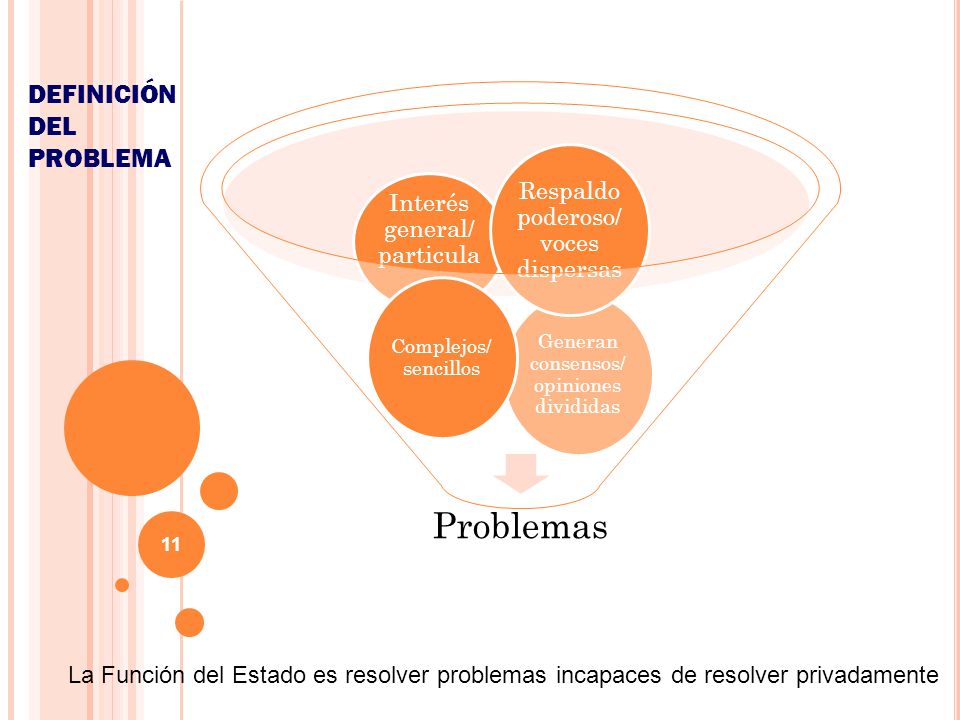 DEFINICIÓN DEL PROBLEMA

Interés general/ particula

Respaldo poderoso/ voces dispersas

Complejos/ sencillos

Generan consensos/ opiniones divididas

Problemas

11

La Función del Estado es resolver problemas incapaces de resolver privadamente